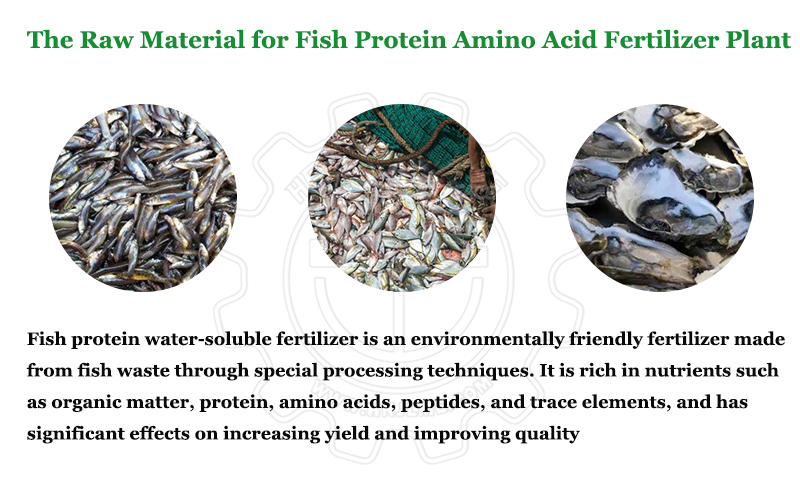 The Raw Material for Fish Protein Amino Acid Fertilizer Plant

Fish protein water-soluble fertilizer is an environmentally friendly fertilizer made from fish waste through special processing techniques. It is rich in nutrients such as organic matter, protein, amino acids, peptides, and trace elements, and has significant effects on increasing yield and improving quality